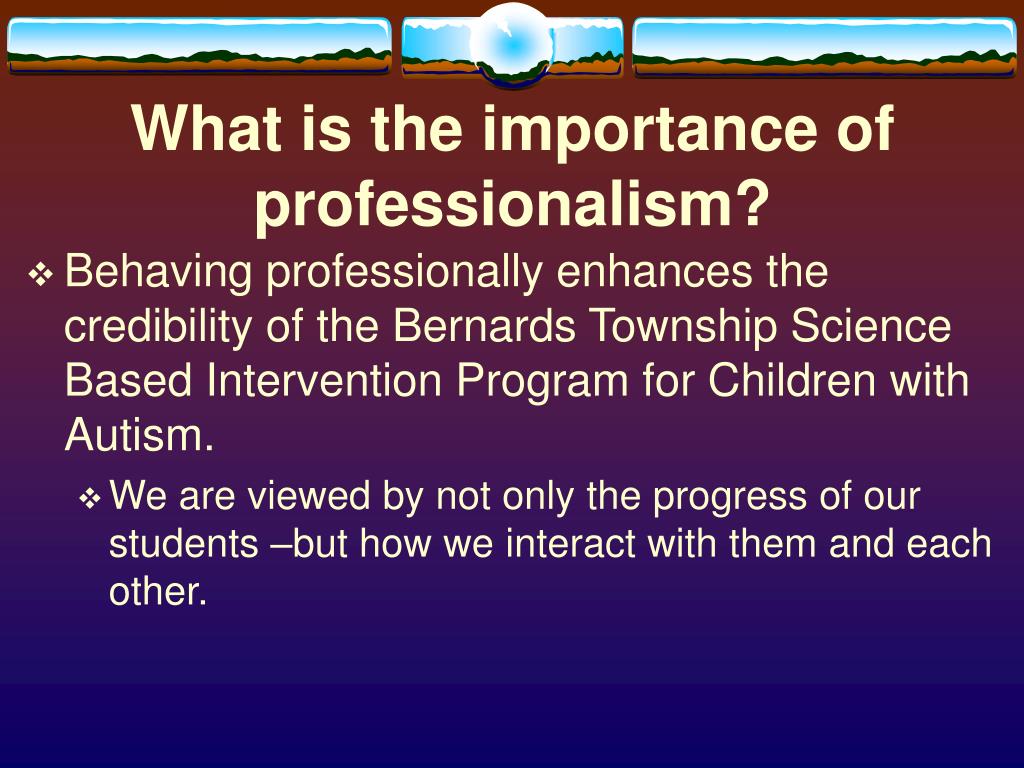 What is the importance of professionalism?

❖ Behaving professionally enhances the credibility of the Bernards Township Science Based Intervention Program for Children with Autism.

❖ We are viewed by not only the progress of our students –but how we interact with them and each other.